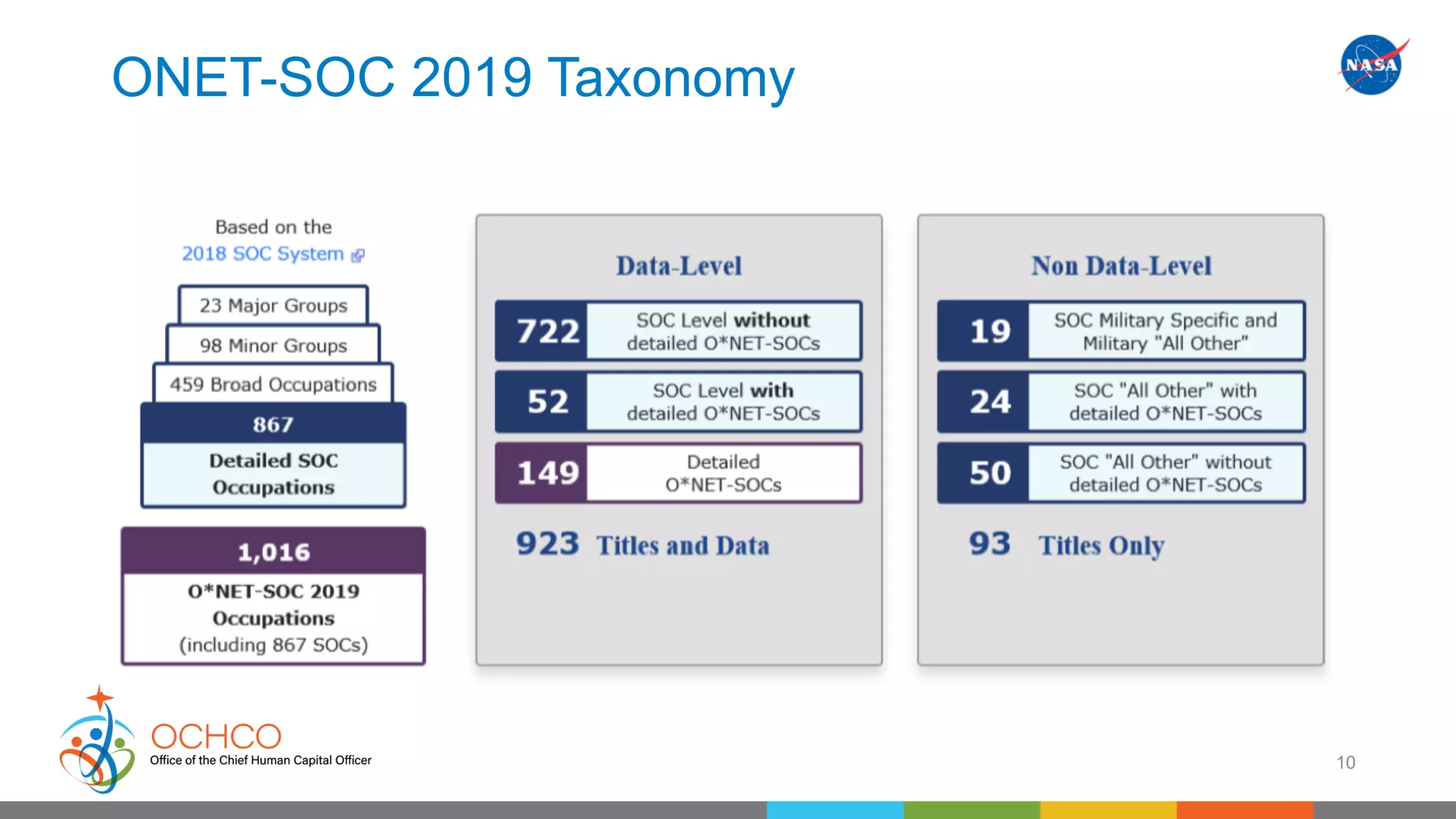 ONET-SOC 2019 Taxonomy

NASA

Based on the 2018 SOC System

23 Major Groups

98 Minor Groups

459 Broad Occupations

867

Detailed SOC Occupations

1,016

O*NET-SOC 2019 Occupations (including 867 SOCs)

Data-Level

722 SOC Level without detailed O*NET-SOCs

52 SOC Level with detailed O*NET-SOCs

149 Detailed O*NET-SOCs

923 Titles and Data

Non Data-Level

19 SOC Military Specific and Military "All Other"

24 SOC "All Other" with detailed O*NET-SOCs

50 SOC "All Other" without detailed O*NET-SOCs

93 Titles Only

OCHCO
Office of the Chief Human Capital Officer

10